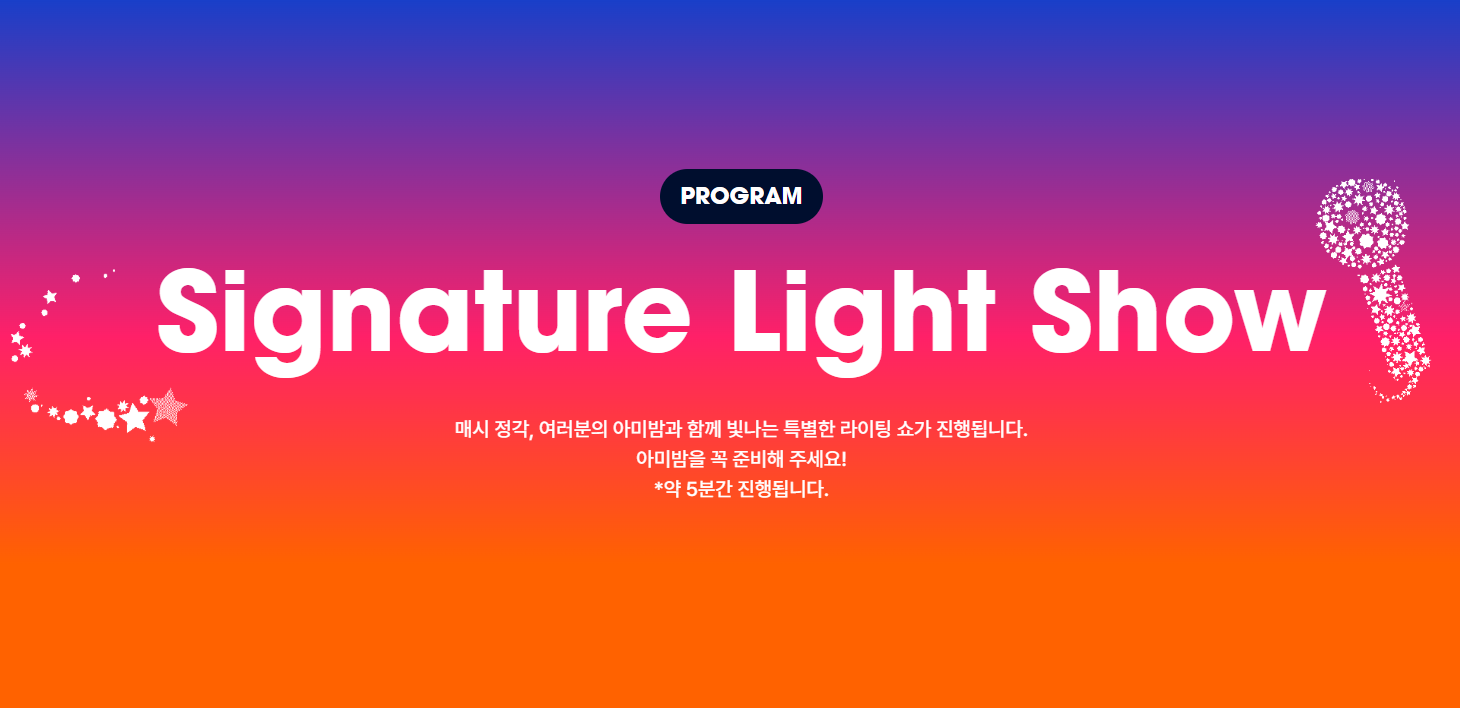 PROGRAM

Signature Light Show

매시 정각, 여러분의 아미밤과 함께 빛나는 특별한 라이팅 쇼가 진행됩니다.
아미밤을 꼭 준비해 주세요!
*약 5분간 진행됩니다.